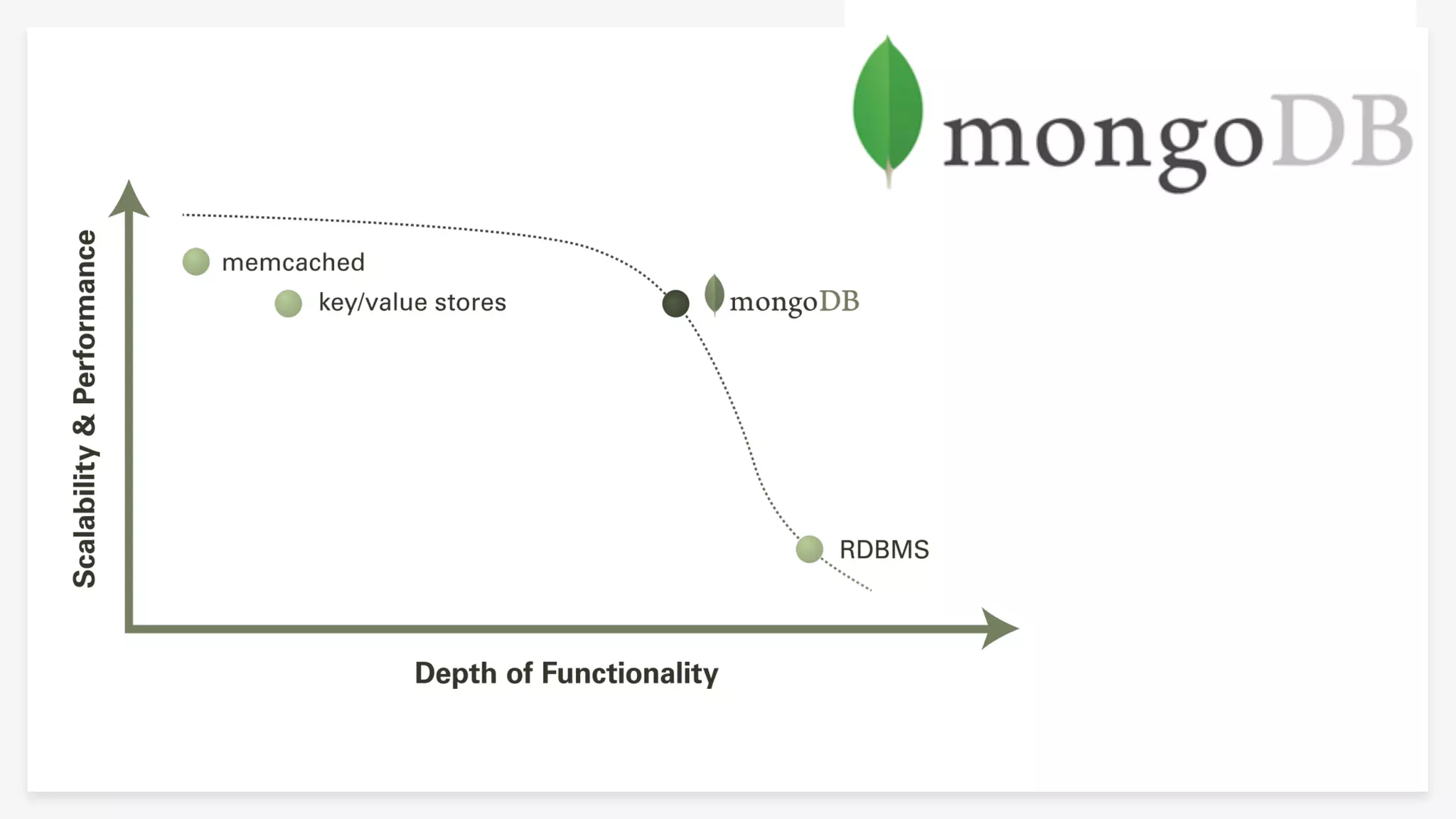 mongoDB

Scalability & Performance

memcached

key/value stores

mongoDB

RDBMS

Depth of Functionality